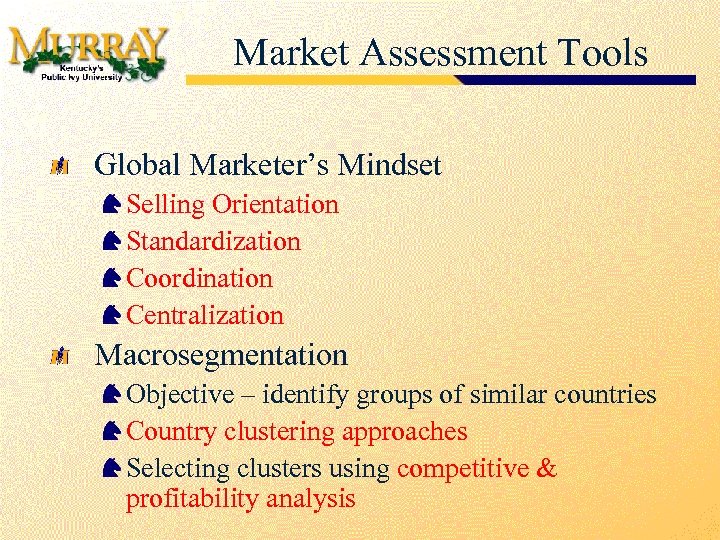 MURRAY
Kentucky's
Public Ivy University

Market Assessment Tools

Global Marketer's Mindset
Selling Orientation
Standardization
Coordination
Centralization

Macrosegmentation
Objective – identify groups of similar countries
Country clustering approaches
Selecting clusters using competitive & profitability analysis